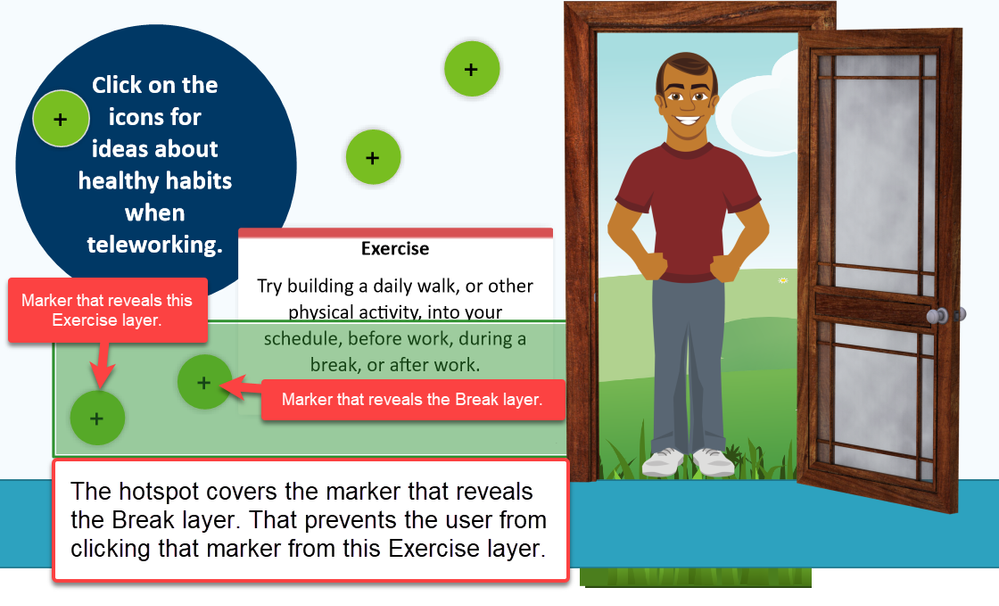 Click on the icons for ideas about healthy habits when teleworking.

+

+

+

Exercise

Try building a daily walk, or other physical activity, into your schedule, before work, during a break, or after work.

Marker that reveals this Exercise layer.

+

+

Marker that reveals the Break layer.

The hotspot covers the marker that reveals the Break layer. That prevents the user from clicking that marker from this Exercise layer.